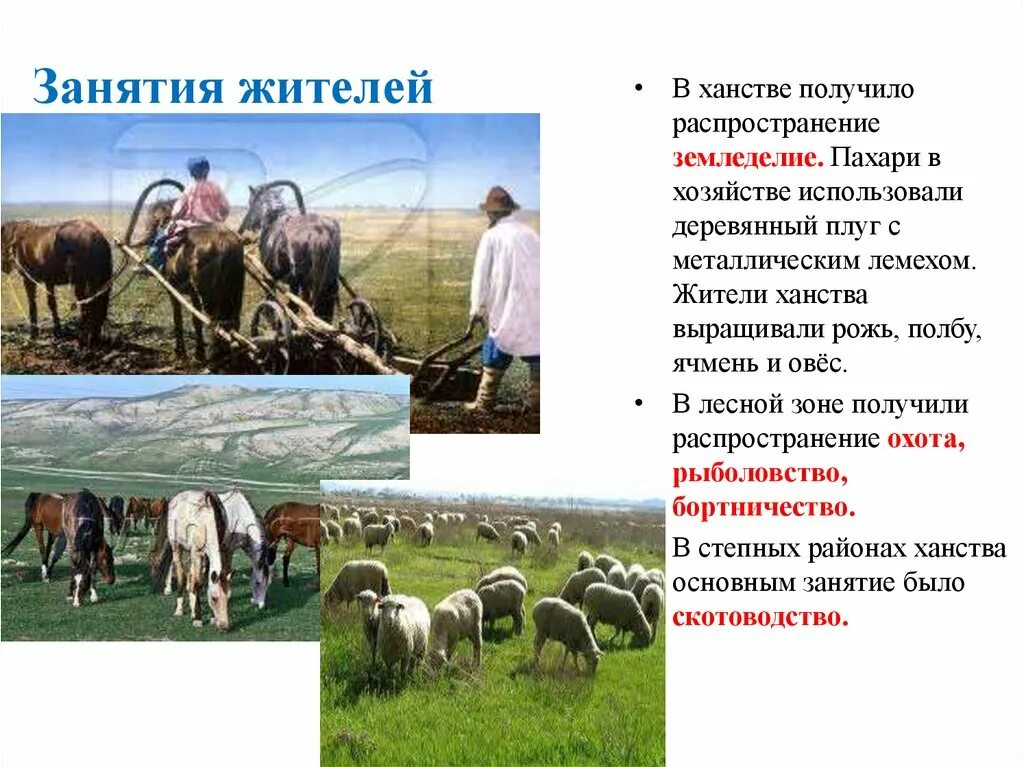 Занятия жителей

• В ханстве получило распространение земледелие. Пахари в хозяйстве использовали деревянный плуг с металлическим лемехом. Жители ханства выращивали рожь, полбу, ячмень и овёс.

• В лесной зоне получили распространение охота, рыболовство, бортничество.

В степных районах ханства основным занятие было скотоводство.